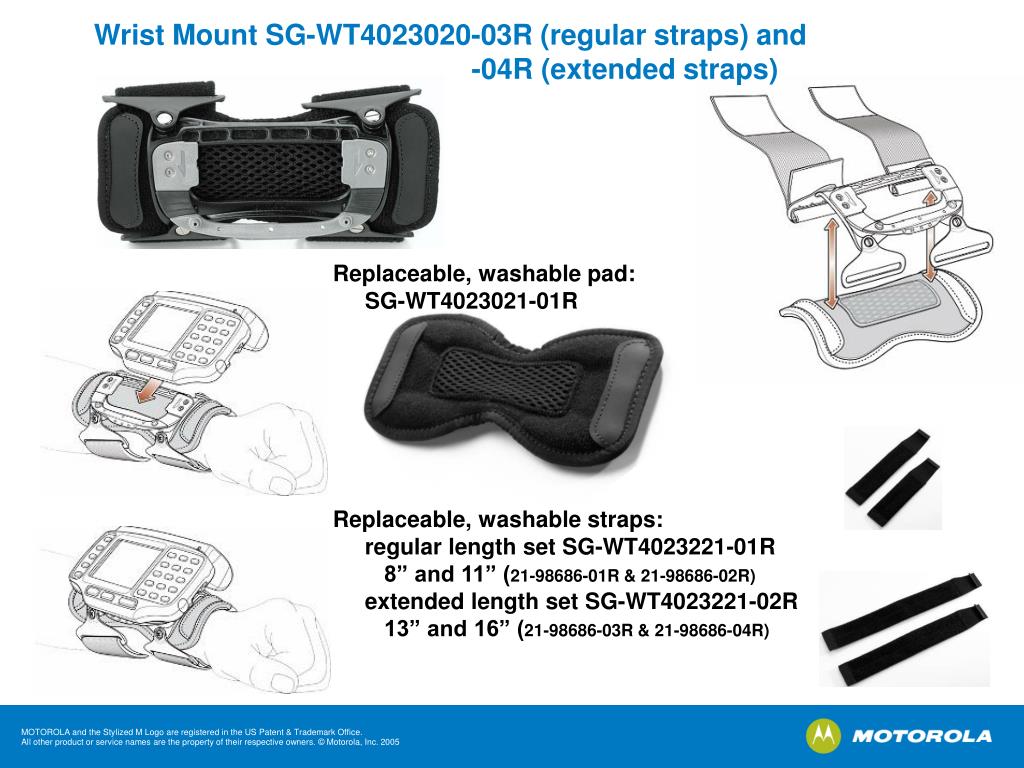 Wrist Mount SG-WT4023020-03R (regular straps) and -04R (extended straps)

Replaceable, washable pad:
SG-WT4023021-01R

Replaceable, washable straps:
regular length set SG-WT4023221-01R
8” and 11” (21-98686-01R & 21-98686-02R)
extended length set SG-WT4023221-02R
13” and 16” (21-98686-03R & 21-98686-04R)

MOTOROLA and the Stylized M Logo are registered in the US Patent & Trademark Office.
All other product or service names are the property of their respective owners. © Motorola, Inc. 2005

MOTOROLA